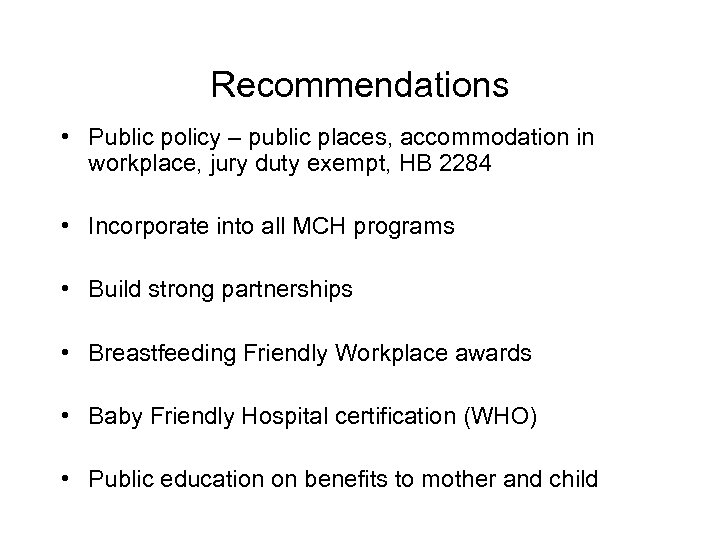 Recommendations

• Public policy – public places, accommodation in workplace, jury duty exempt, HB 2284

• Incorporate into all MCH programs

• Build strong partnerships

• Breastfeeding Friendly Workplace awards

• Baby Friendly Hospital certification (WHO)

• Public education on benefits to mother and child